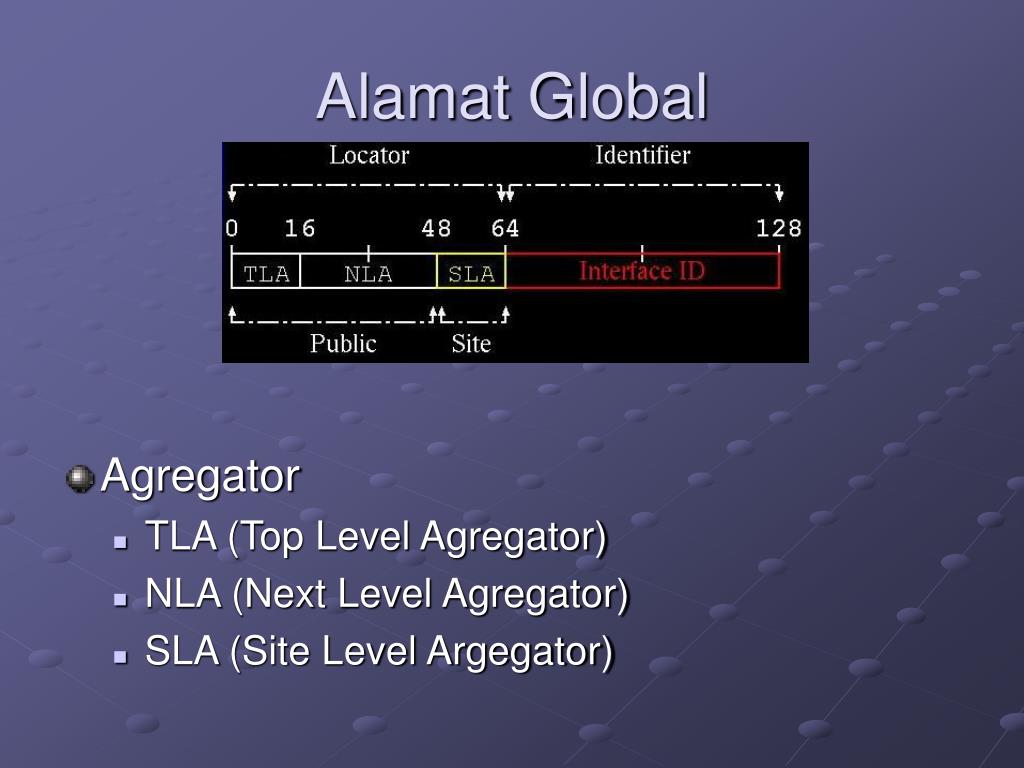 Alamat Global

Locator Identifier

0 16 48 64 128

TLA NLA SLA Interface ID

Public Site

Agregator

TLA (Top Level Agregator)

NLA (Next Level Agregator)

SLA (Site Level Argegator)